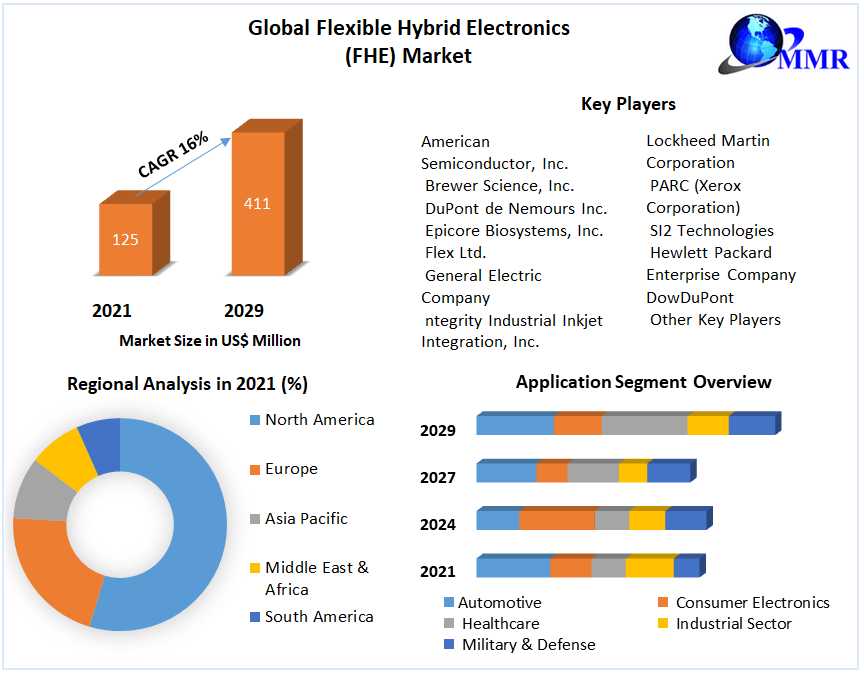 Global Flexible Hybrid Electronics (FHE) Market

MMR

CAGR 16%

125

411

2021 2029

Market Size in US$ Million

Key Players

American Semiconductor, Inc.
Brewer Science, Inc.
DuPont de Nemours Inc.
Epicore Biosystems, Inc.
Flex Ltd.
General Electric Company
ntegrity Industrial Inkjet Integration, Inc.

Lockheed Martin Corporation
PARC (Xerox Corporation)
SI2 Technologies
Hewlett Packard Enterprise Company
DowDuPont
Other Key Players

Regional Analysis in 2021 (%)

North America
Europe
Asia Pacific
Middle East & Africa
South America

Application Segment Overview

2029
2027
2024
2021

Automotive
Consumer Electronics
Healthcare
Industrial Sector
Military & Defense